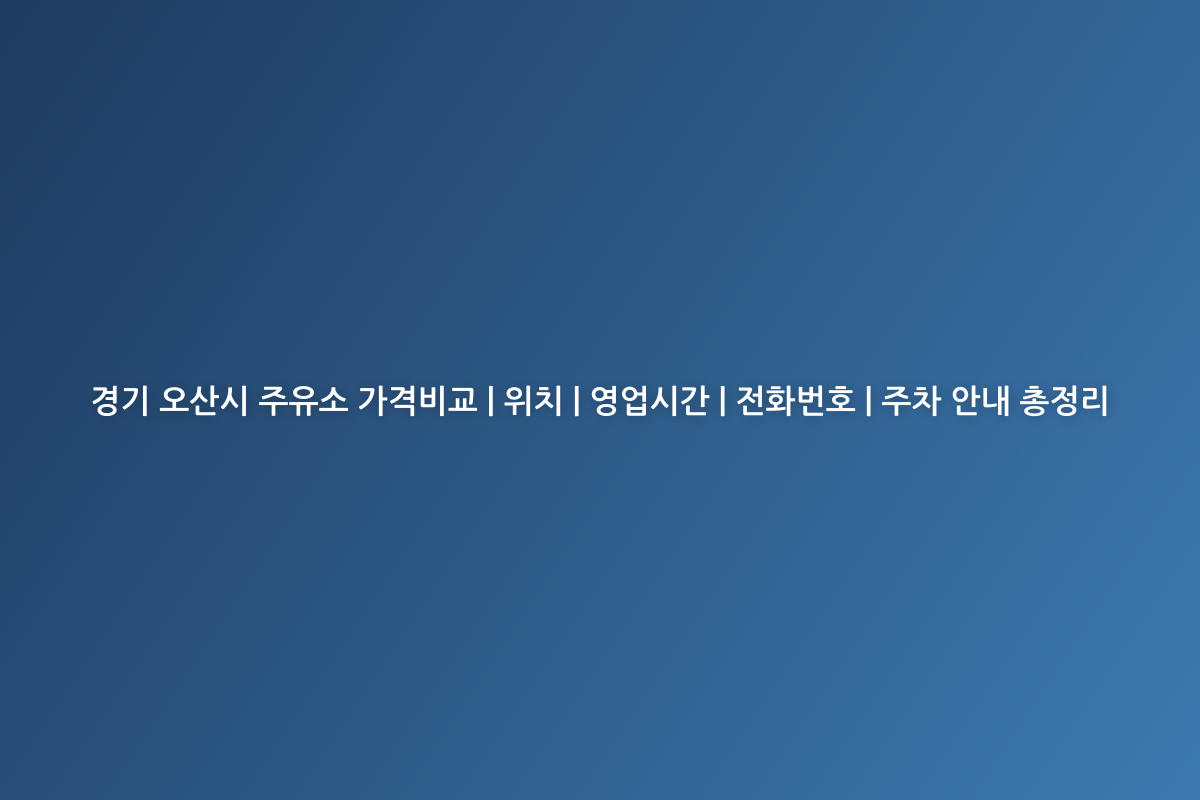 경기 오산시 주유소 가격비교 | 위치 | 영업시간 | 전화번호 | 주차 안내 총정리